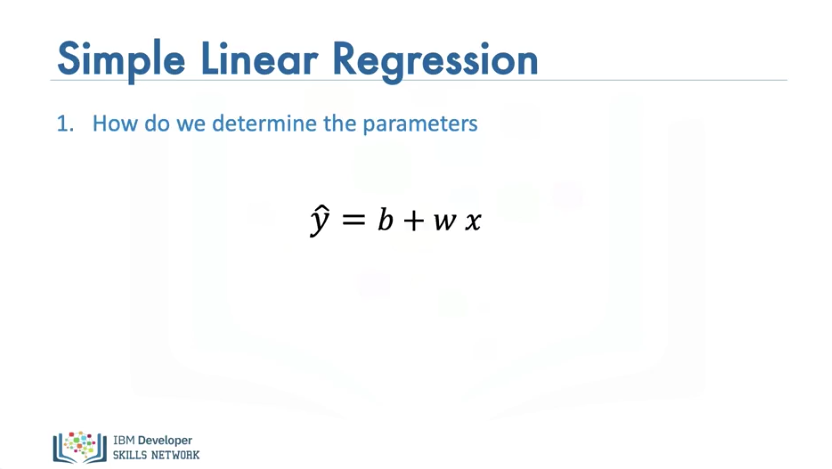 Simple Linear Regression

1. How do we determine the parameters

$\hat{y} = b + w\,x$

IBM Developer
SKILLS NETWORK